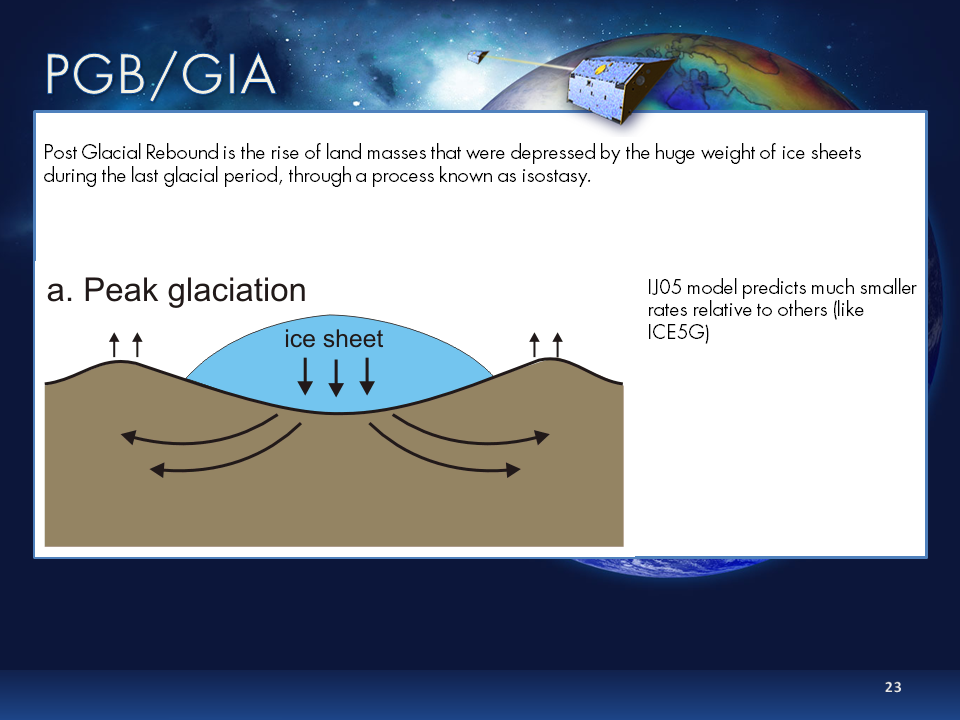 PGB/GIA

Post Glacial Rebound is the rise of land masses that were depressed by the huge weight of ice sheets during the last glacial period, through a process known as isostasy.

a. Peak glaciation

ice sheet

IJ05 model predicts much smaller rates relative to others (like ICE5G)

23